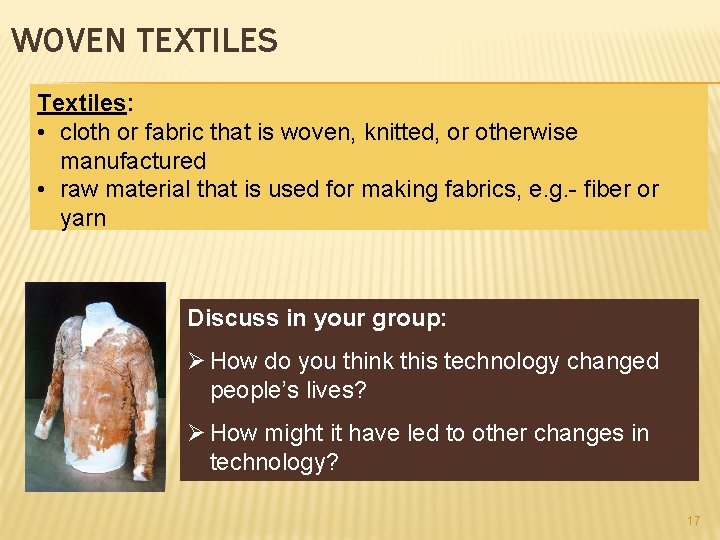 WOVEN TEXTILES

Textiles:
• cloth or fabric that is woven, knitted, or otherwise manufactured
• raw material that is used for making fabrics, e.g.- fiber or yarn

Discuss in your group:

➢ How do you think this technology changed people's lives?

➢ How might it have led to other changes in technology?

17